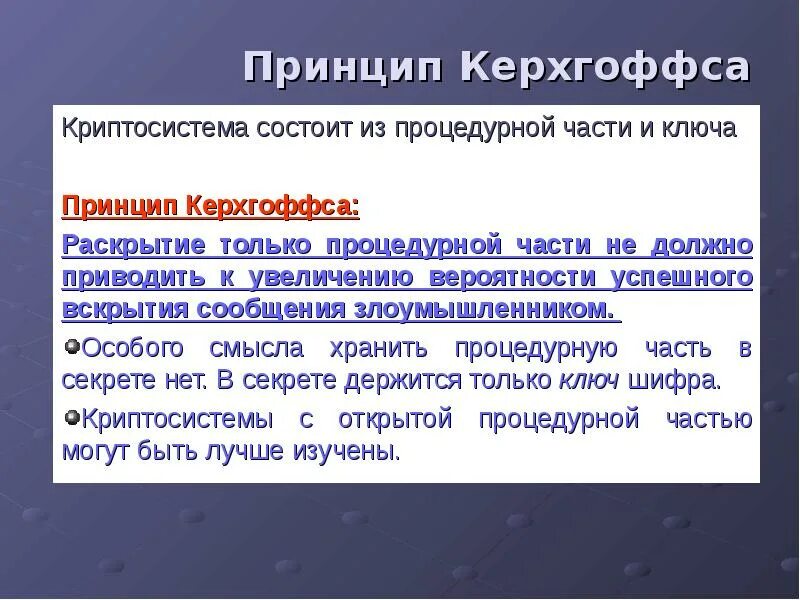 Принцип Керхгоффса

Криптосистема состоит из процедурной части и ключа

Принцип Керхгоффса:

Раскрытие только процедурной части не должно приводить к увеличению вероятности успешного вскрытия сообщения злоумышленником.

Особого смысла хранить процедурную часть в секрете нет. В секрете держится только ключ шифра.

Криптосистемы с открытой процедурной частью могут быть лучше изучены.